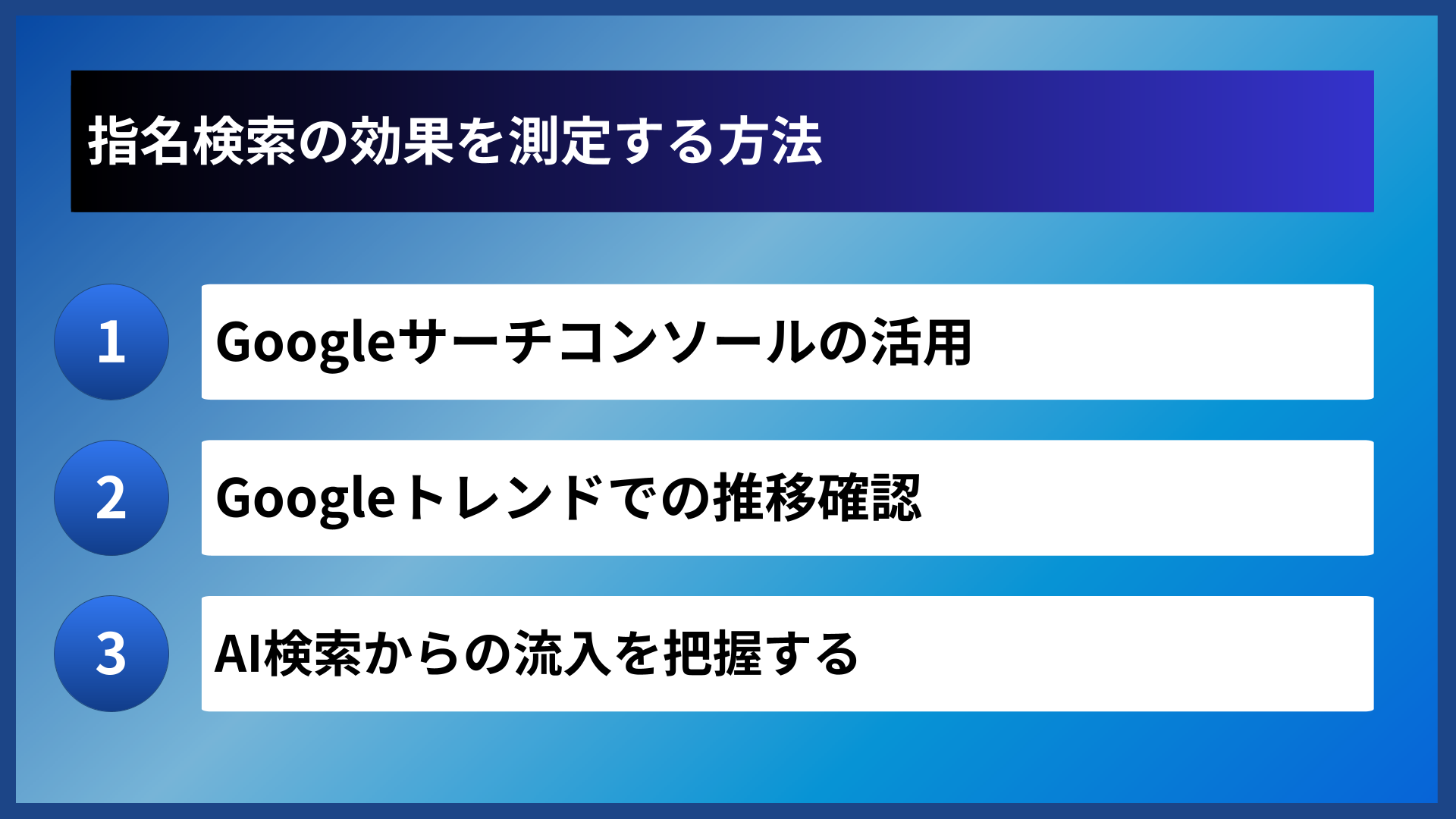 指名検索の効果を測定する方法

1 Googleサーチコンソールの活用

2 Googleトレンドでの推移確認

3 AI検索からの流入を把握する